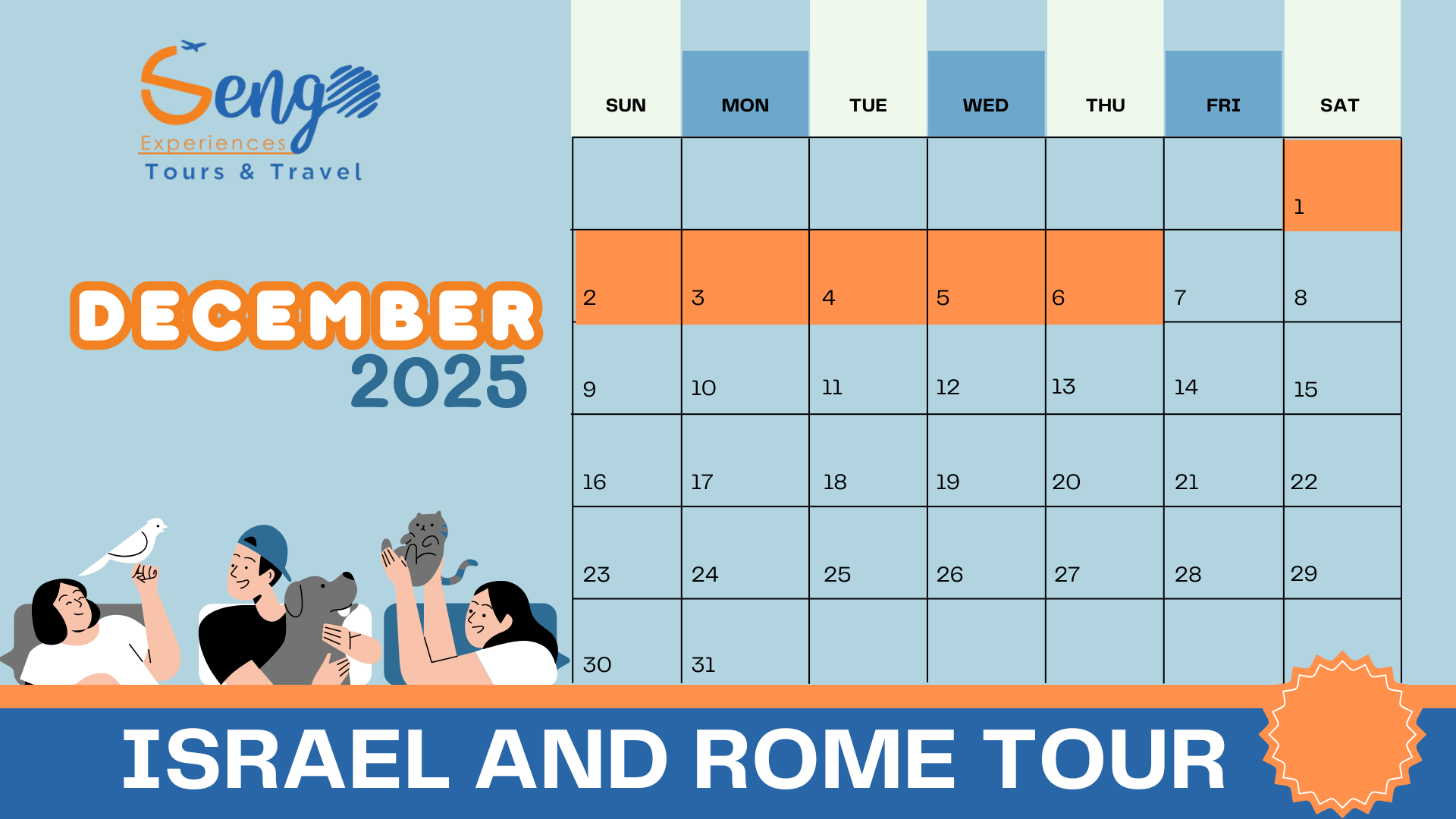 Seng
Experiences
Tours & Travel

DECEMBER
2025

| SUN | MON | TUE | WED | THU | FRI | SAT |
|---|---|---|---|---|---|---|
| | | | | | | 1 |
| 2 | 3 | 4 | 5 | 6 | 7 | 8 |
| 9 | 10 | 11 | 12 | 13 | 14 | 15 |
| 16 | 17 | 18 | 19 | 20 | 21 | 22 |
| 23 | 24 | 25 | 26 | 27 | 28 | 29 |
| 30 | 31 | | | | | |

ISRAEL AND ROME TOUR